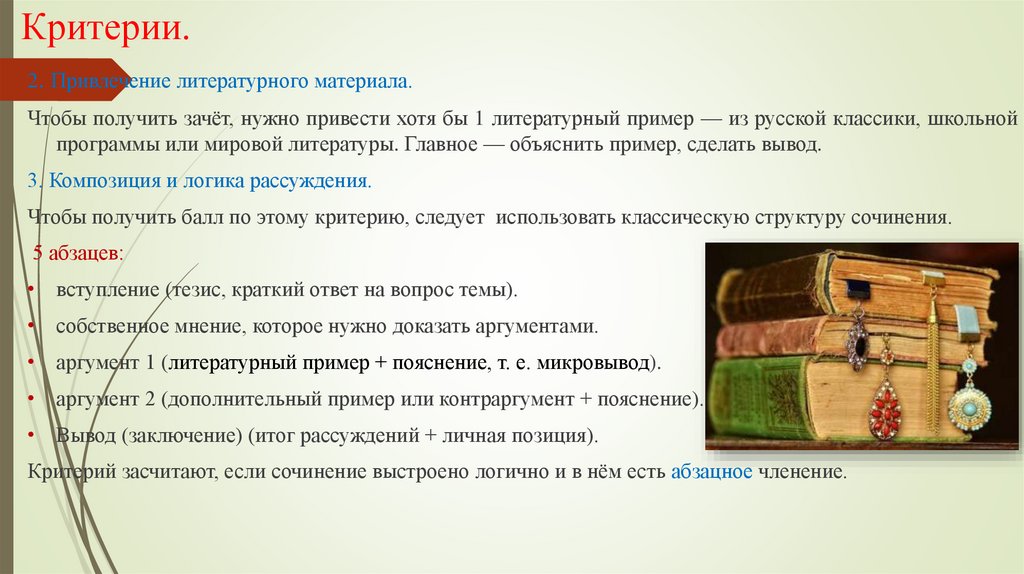 Критерии.

2. Привлечение литературного материала.

Чтобы получить зачёт, нужно привести хотя бы 1 литературный пример — из русской классики, школьной программы или мировой литературы. Главное — объяснить пример, сделать вывод.

3. Композиция и логика рассуждения.

Чтобы получить балл по этому критерию, следует использовать классическую структуру сочинения.

5 абзацев:

• вступление (тезис, краткий ответ на вопрос темы).
• собственное мнение, которое нужно доказать аргументами.
• аргумент 1 (литературный пример + пояснение, т. е. микровывод).
• аргумент 2 (дополнительный пример или контраргумент + пояснение).
• Вывод (заключение) (итог рассуждений + личная позиция).

Критерий засчитают, если сочинение выстроено логично и в нём есть абзацное членение.